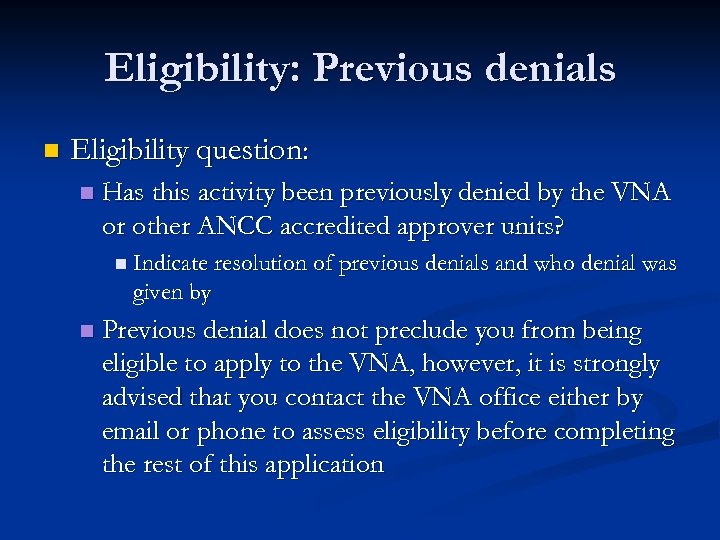 Eligibility: Previous denials

Eligibility question:

Has this activity been previously denied by the VNA or other ANCC accredited approver units?

Indicate resolution of previous denials and who denial was given by

Previous denial does not preclude you from being eligible to apply to the VNA, however, it is strongly advised that you contact the VNA office either by email or phone to assess eligibility before completing the rest of this application